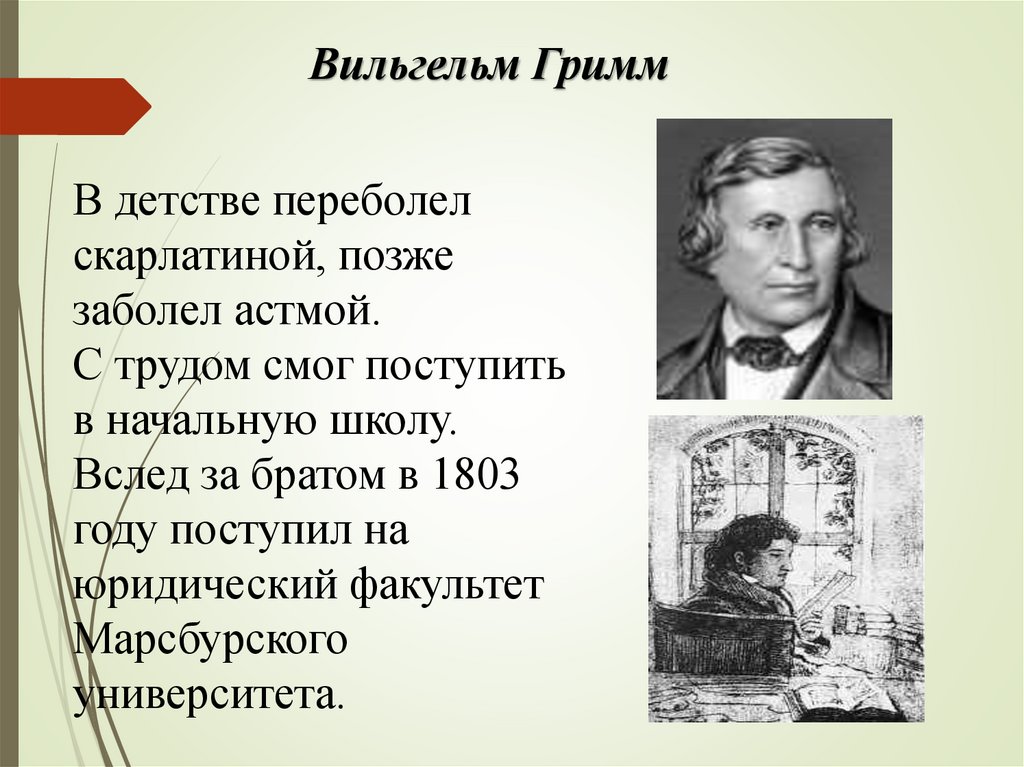 Вильгельм Гримм

В детстве переболел скарлатиной, позже заболел астмой.
С трудом смог поступить в начальную школу.
Вслед за братом в 1803 году поступил на юридический факультет Марсбурского университета.